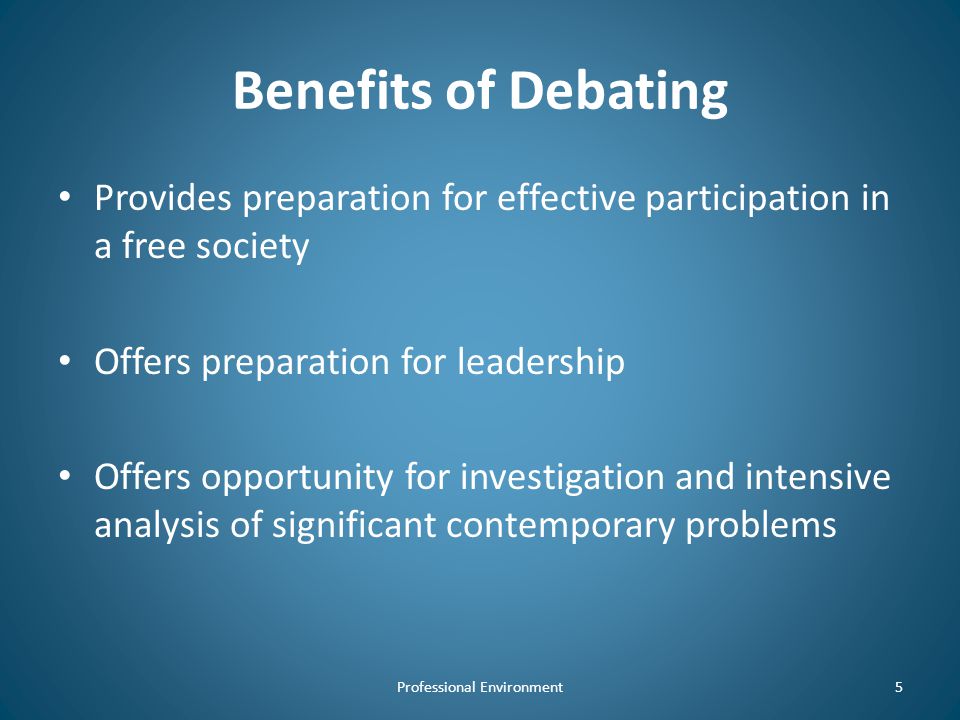 Benefits of Debating

• Provides preparation for effective participation in a free society

• Offers preparation for leadership

• Offers opportunity for investigation and intensive analysis of significant contemporary problems

Professional Environment

5